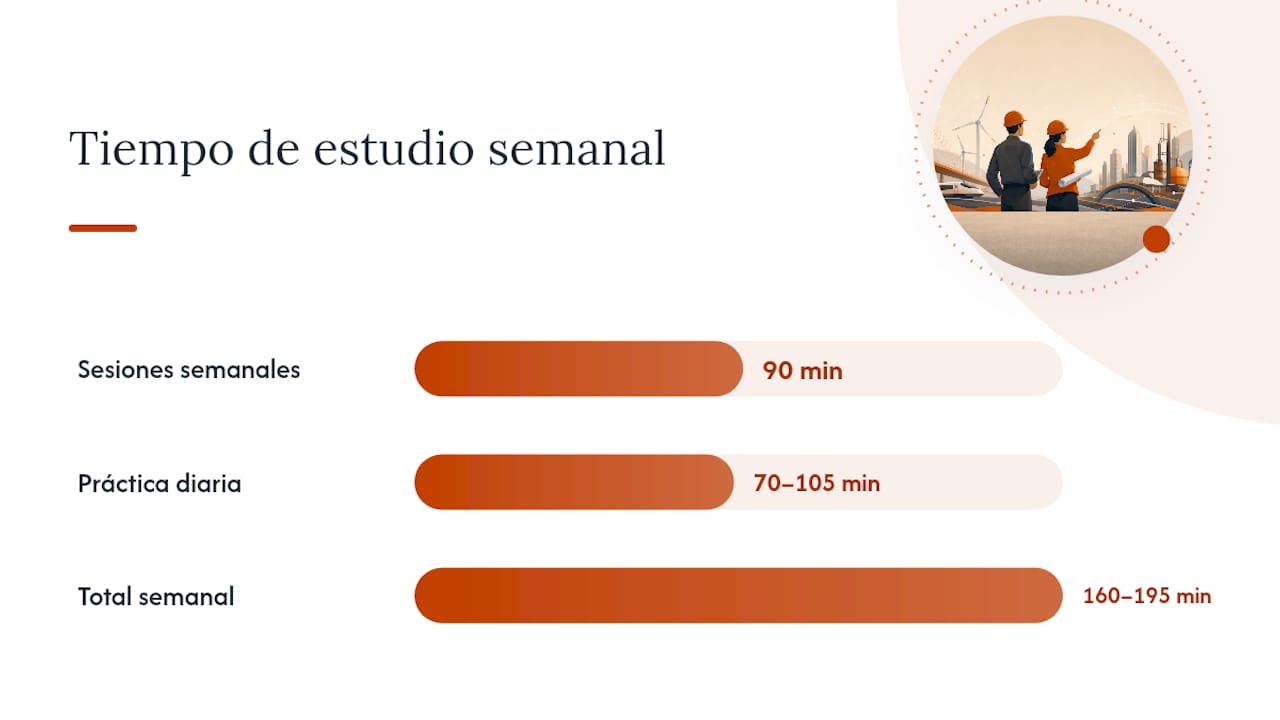 Tiempo de estudio semanal

Sesiones semanales 90 min

Práctica diaria 70–105 min

Total semanal 160–195 min